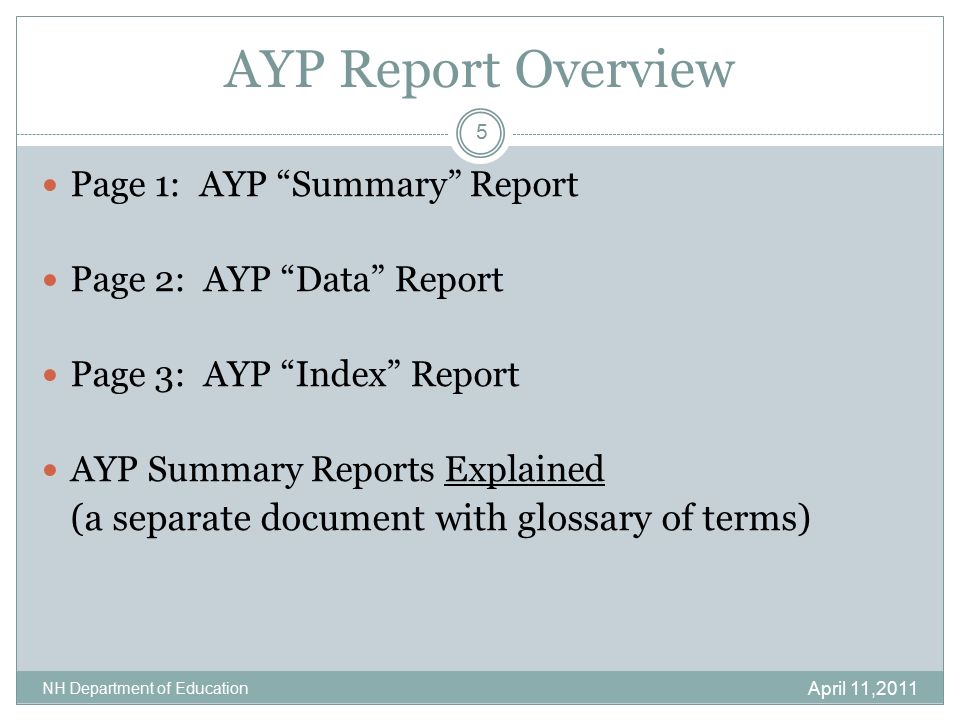 AYP Report Overview

5

Page 1: AYP “Summary” Report

Page 2: AYP “Data” Report

Page 3: AYP “Index” Report

AYP Summary Reports Explained (a separate document with glossary of terms)

NH Department of Education

April 11,2011